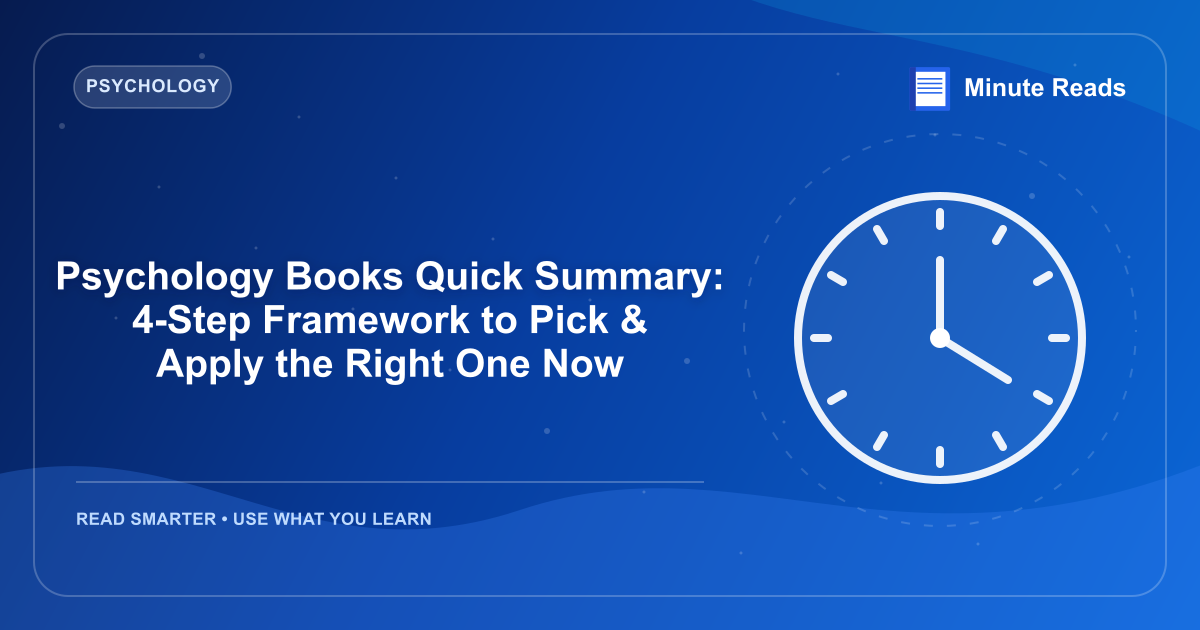 PSYCHOLOGY

Minute Reads

Psychology Books Quick Summary: 4-Step Framework to Pick & Apply the Right One Now

READ SMARTER • USE WHAT YOU LEARN